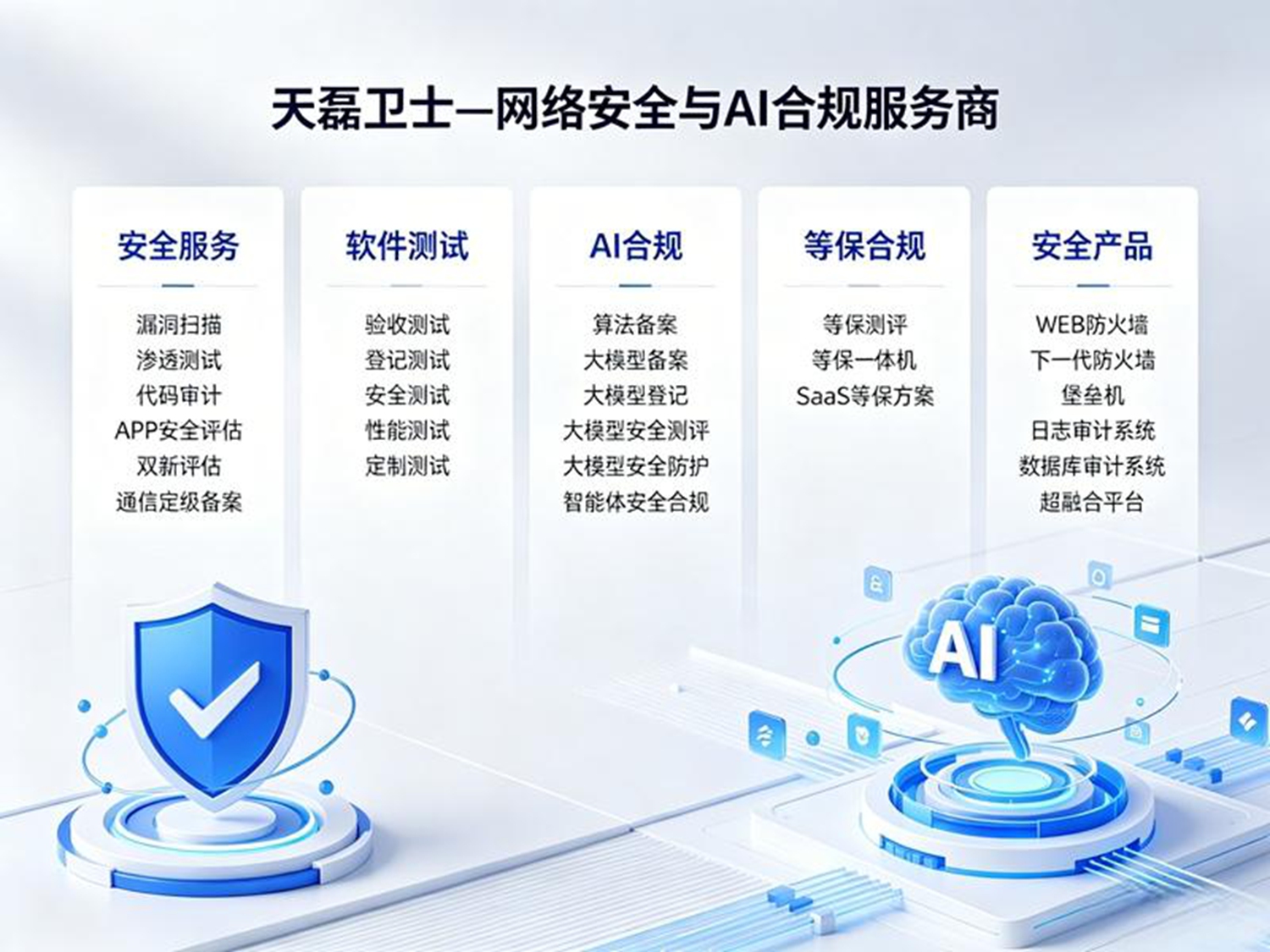 天磊卫士—网络安全与AI合规服务商

安全服务

漏洞扫描
渗透测试
代码审计
APP安全评估
双新评估
通信定级备案

软件测试

验收测试
登记测试
安全测试
性能测试
定制测试

AI合规

算法备案
大模型备案
大模型登记
大模型安全测评
大模型安全防护
智能体安全合规

等保合规

等保测评
等保一体机
SaaS等保方案

安全产品

WEB防火墙
下一代防火墙
堡垒机
日志审计系统
数据库审计系统
超融合平台

AI